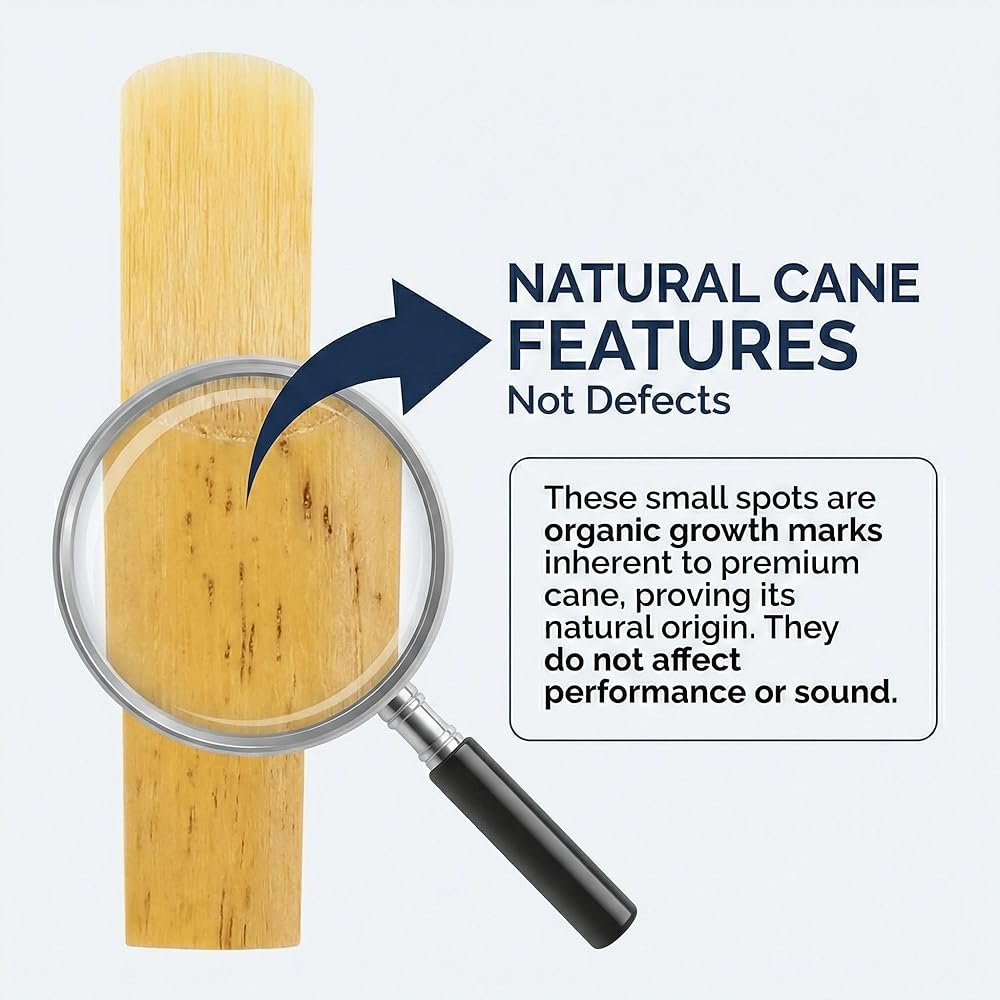 NATURAL CANE
FEATURES
Not Defects

These small spots are organic growth marks inherent to premium cane, proving its natural origin. They do not affect performance or sound.